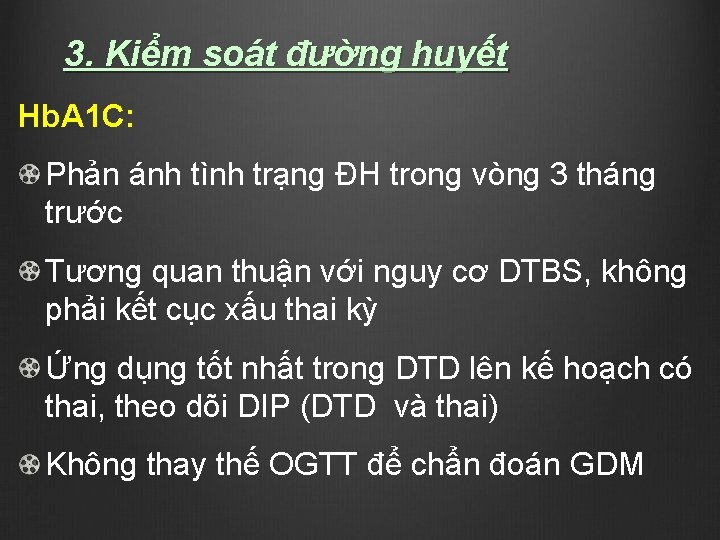 3. Kiểm soát đường huyết

HbA1C:

Phản ánh tình trạng ĐH trong vòng 3 tháng trước

Tương quan thuận với nguy cơ DTBS, không phải kết cục xấu thai kỳ

Ứng dụng tốt nhất trong DTD lên kế hoạch có thai, theo dõi DIP (DTD và thai)

Không thay thế OGTT để chẩn đoán GDM